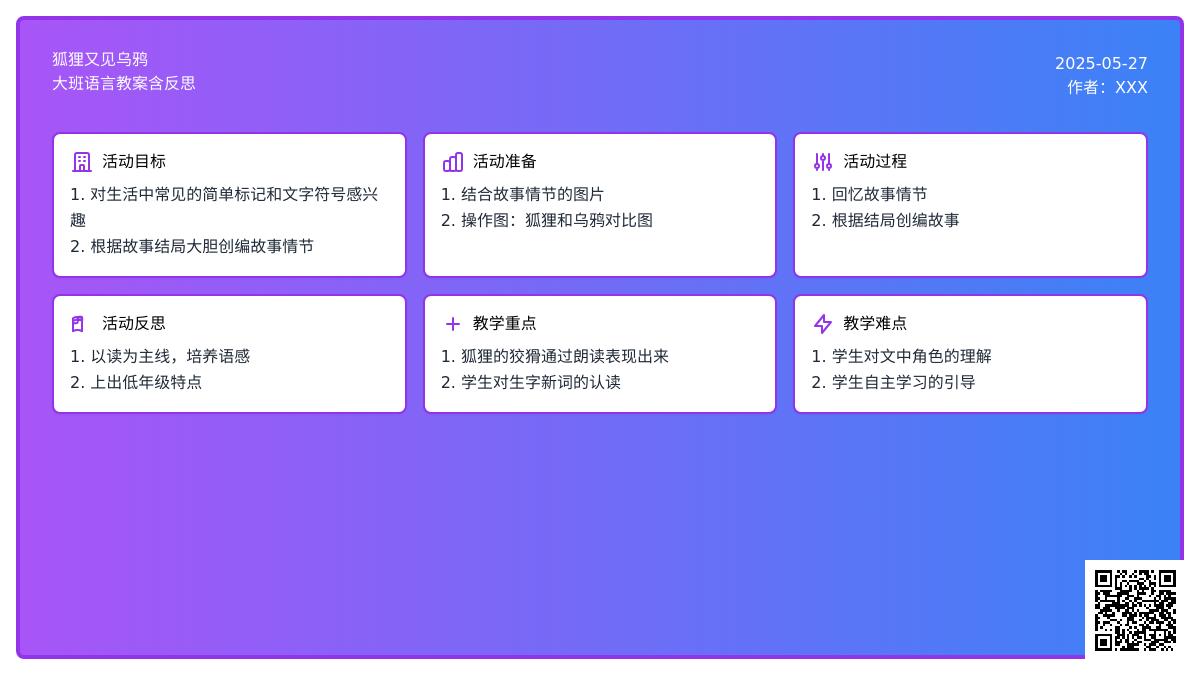 狐狸又见乌鸦
大班语言教案含反思

2025-05-27
作者：XXX

活动目标
1. 对生活中常见的简单标记和文字符号感兴趣
2. 根据故事结局大胆创编故事情节

活动准备
1. 结合故事情节的图片
2. 操作图：狐狸和乌鸦对比图

活动过程
1. 回忆故事情节
2. 根据结局创编故事

活动反思
1. 以读为主线，培养语感
2. 上出低年级特点

教学重点
1. 狐狸的狡猾通过朗读表现出来
2. 学生对生字新词的认读

教学难点
1. 学生对文中角色的理解
2. 学生自主学习的引导